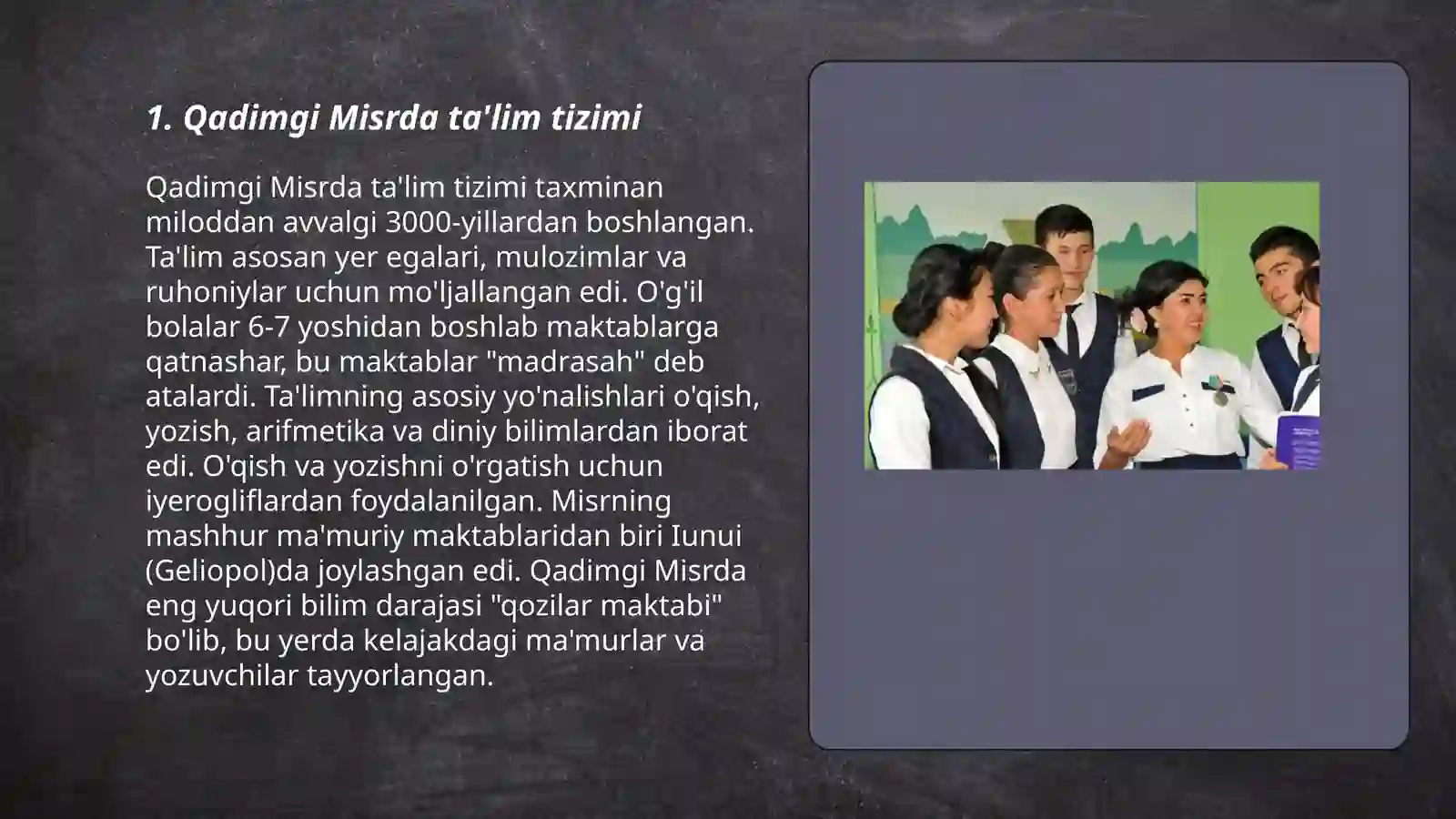 1. Qadimgi Misrda ta'lim tizimi

Qadimgi Misrda ta'lim tizimi taxminan miloddan avvalgi 3000-yillardan boshlangan. Ta'lim asosan yer egalari, mulozimlar va ruhoniylar uchun mo'ljallangan edi. O'g'il bolalar 6-7 yoshidan boshlab maktablarga qatnashar, bu maktablar "madrasah" deb atalardi. Ta'limning asosiy yo'nalishlari o'qish, yozish, arifmetika va diniy bilimlardan iborat edi. O'qish va yozishni o'rgatish uchun iyerogliflardan foydalanilgan. Misrning mashhur ma'muriy maktablaridan biri Iunui (Geliopol)da joylashgan edi. Qadimgi Misrda eng yuqori bilim darajasi "qozilar maktabi" bo'lib, bu yerda kelajakdagi ma'murlar va yozuvchilar tayyorlangan.